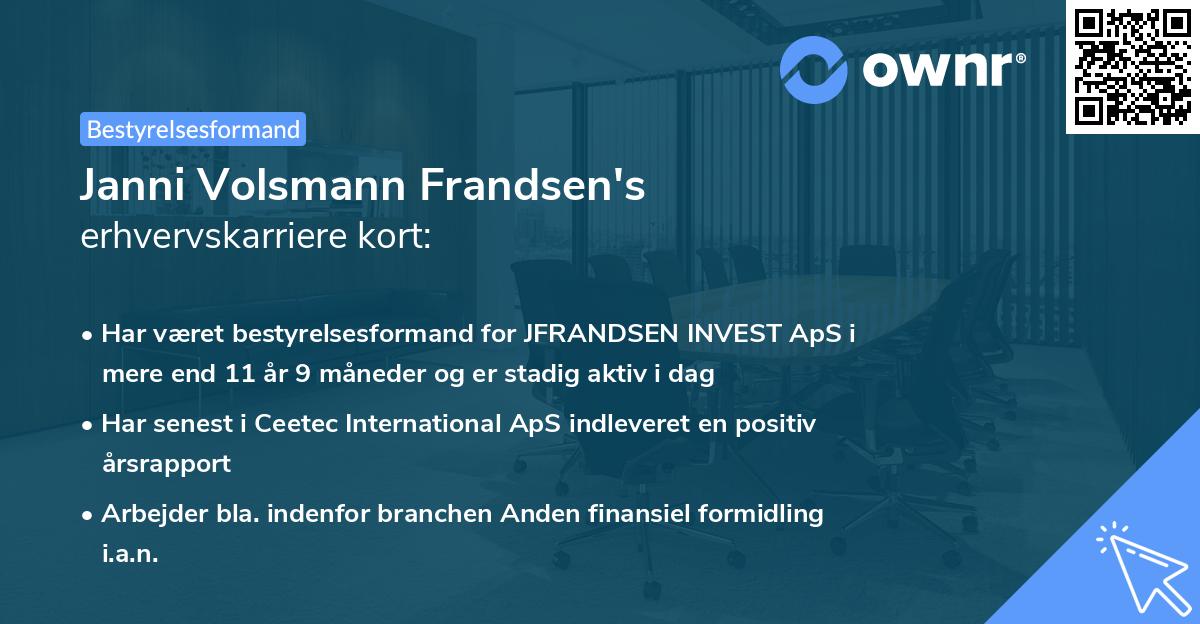 ownr®

Bestyrelsesformand

Janni Volsmann Frandsen's
erhvervskarriere kort:

• Har været bestyrelsesformand for JFRANDSEN INVEST ApS i mere end 11 år 9 måneder og er stadig aktiv i dag

• Har senest i Ceetec International ApS indleveret en positiv årsrapport

• Arbejder bla. indenfor branchen Anden finansiel formidling i.a.n.